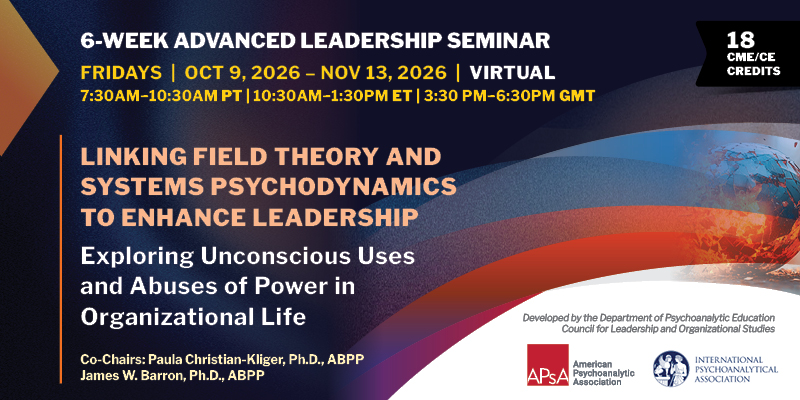 6-WEEK ADVANCED LEADERSHIP SEMINAR

FRIDAYS | OCT 9, 2026 – NOV 13, 2026 | VIRTUAL

7:30AM–10:30AM PT | 10:30AM–1:30PM ET | 3:30 PM–6:30PM GMT

18 CME/CE CREDITS

LINKING FIELD THEORY AND SYSTEMS PSYCHODYNAMICS TO ENHANCE LEADERSHIP

Exploring Unconscious Uses and Abuses of Power in Organizational Life

Co-Chairs: Paula Christian-Kliger, Ph.D., ABPP
James W. Barron, Ph.D., ABPP

Developed by the Department of Psychoanalytic Education Council for Leadership and Organizational Studies

APsA American Psychoanalytic Association

INTERNATIONAL PSYCHOANALYTICAL ASSOCIATION